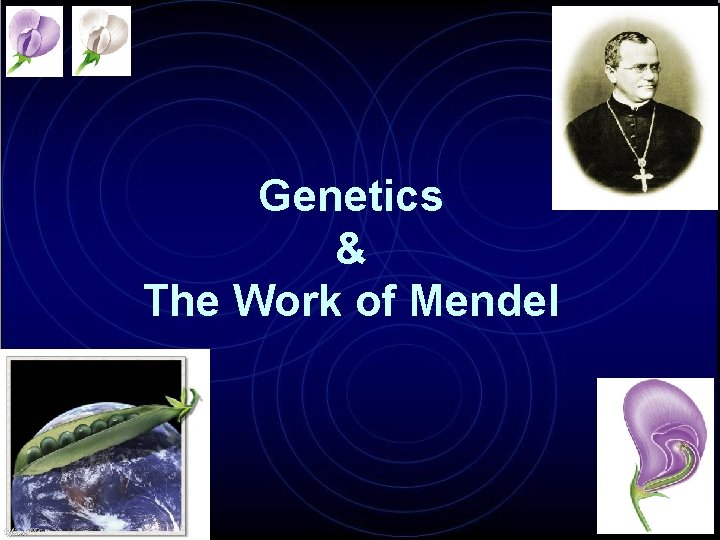 Genetics
&
The Work of Mendel